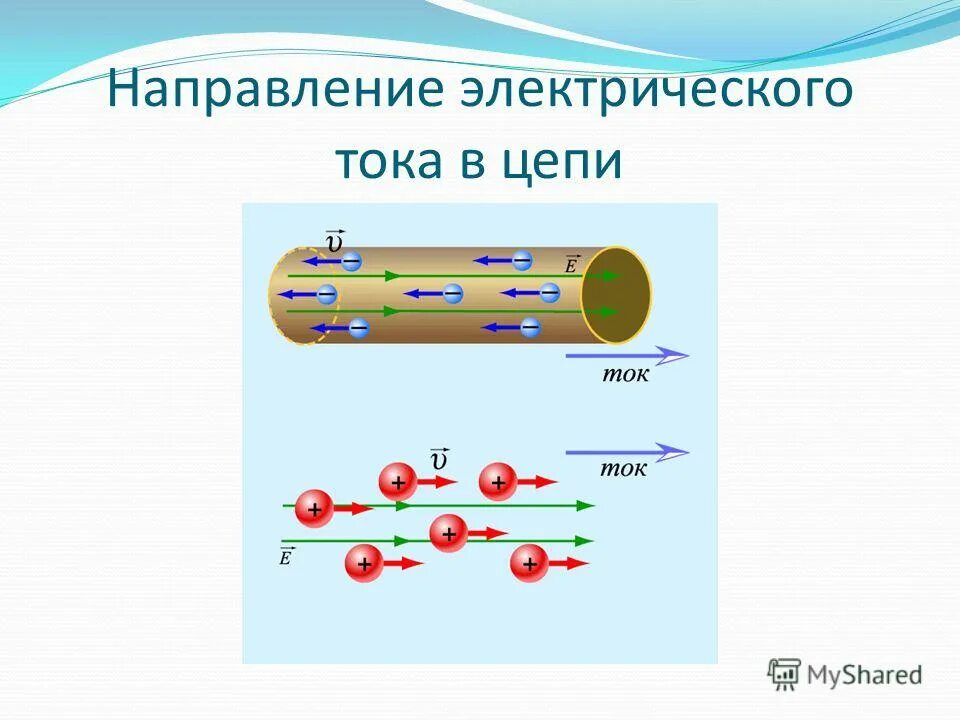 Направление электрического тока в цепи

$\vec{v}$

$\vec{E}$

ток

$\vec{v}$

ток

$\vec{E}$

MyShared